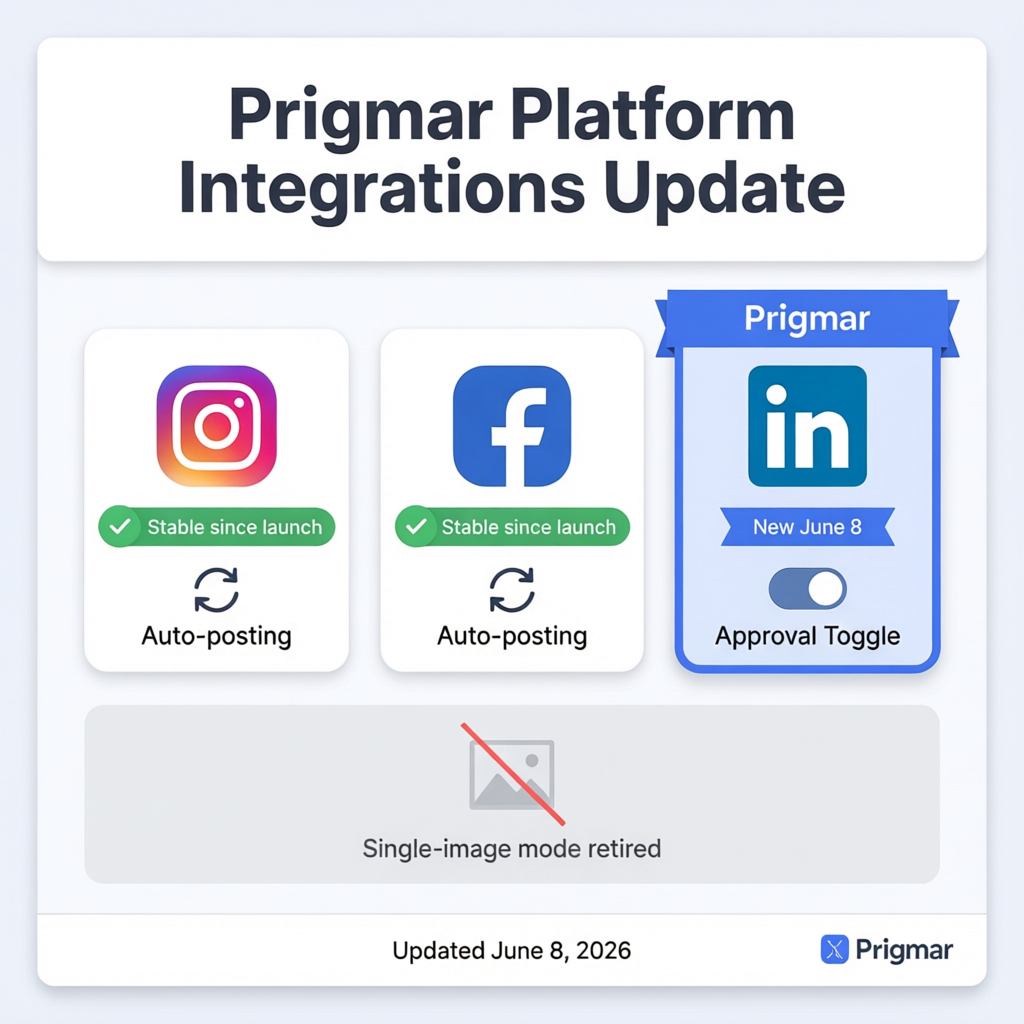 Prigmar Platform Integrations Update

Stable since launch
Auto-posting

Stable since launch
Auto-posting

Prigmar
in
New June 8
Approval Toggle

Single-image mode retired

Updated June 8, 2026

Prigmar